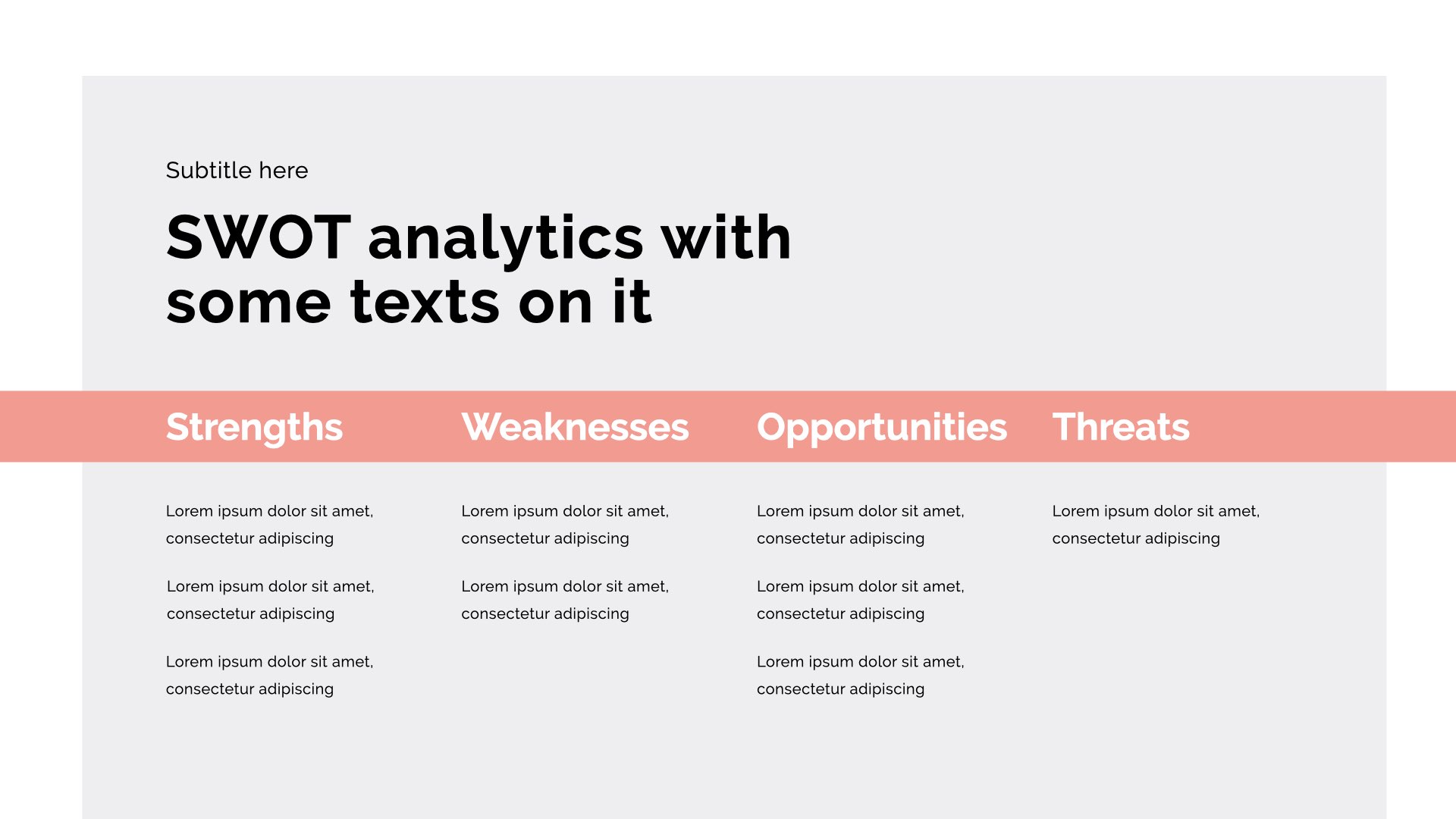 Subtitle here

SWOT analytics with some texts on it

Strengths

Lorem ipsum dolor sit amet, consectetur adipiscing

Lorem ipsum dolor sit amet, consectetur adipiscing

Lorem ipsum dolor sit amet, consectetur adipiscing

Weaknesses

Lorem ipsum dolor sit amet, consectetur adipiscing

Lorem ipsum dolor sit amet, consectetur adipiscing

Opportunities

Lorem ipsum dolor sit amet, consectetur adipiscing

Lorem ipsum dolor sit amet, consectetur adipiscing

Lorem ipsum dolor sit amet, consectetur adipiscing

Threats

Lorem ipsum dolor sit amet, consectetur adipiscing